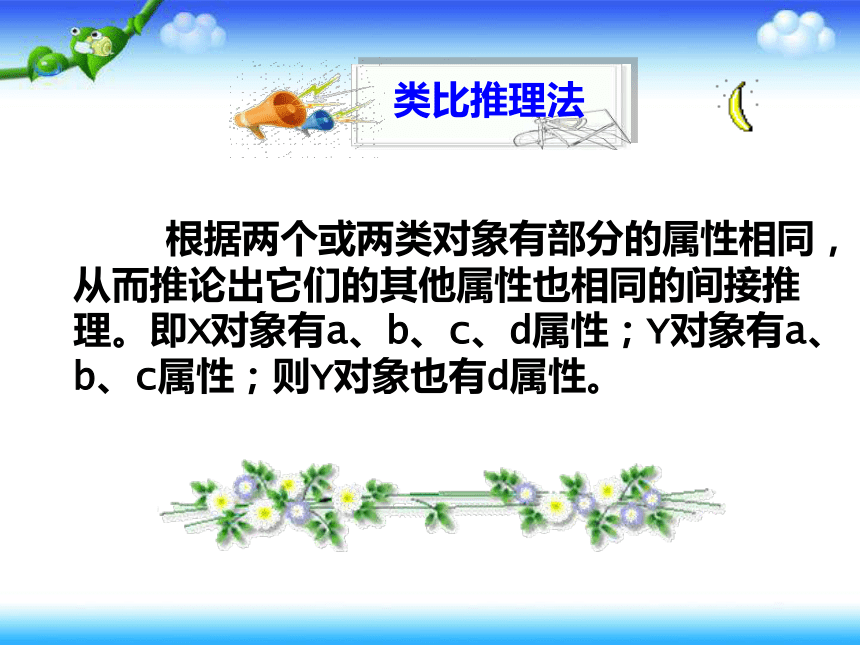 类比推理法

根据两个或两类对象有部分的属性相同，从而推论出它们的其他属性也相同的间接推理。即X对象有a、b、c、d属性；Y对象有a、b、c属性；则Y对象也有d属性。